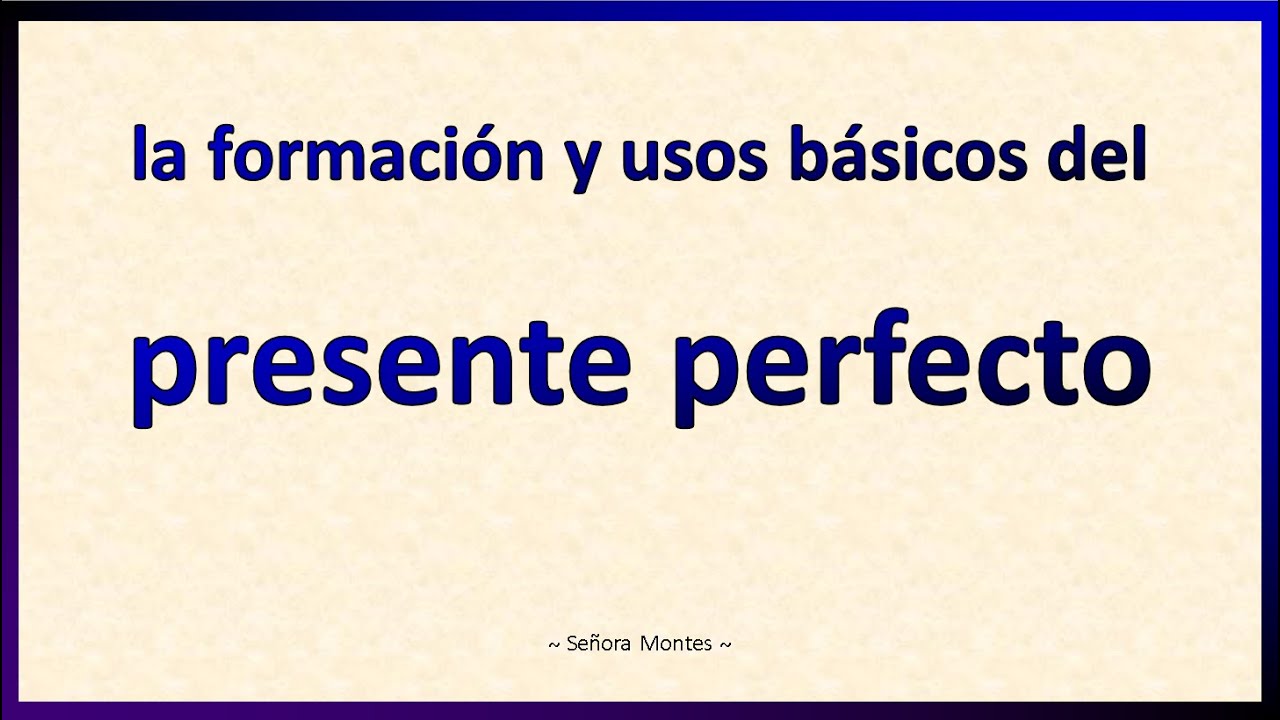 la formación y usos básicos del

presente perfecto

~ Señora Montes ~